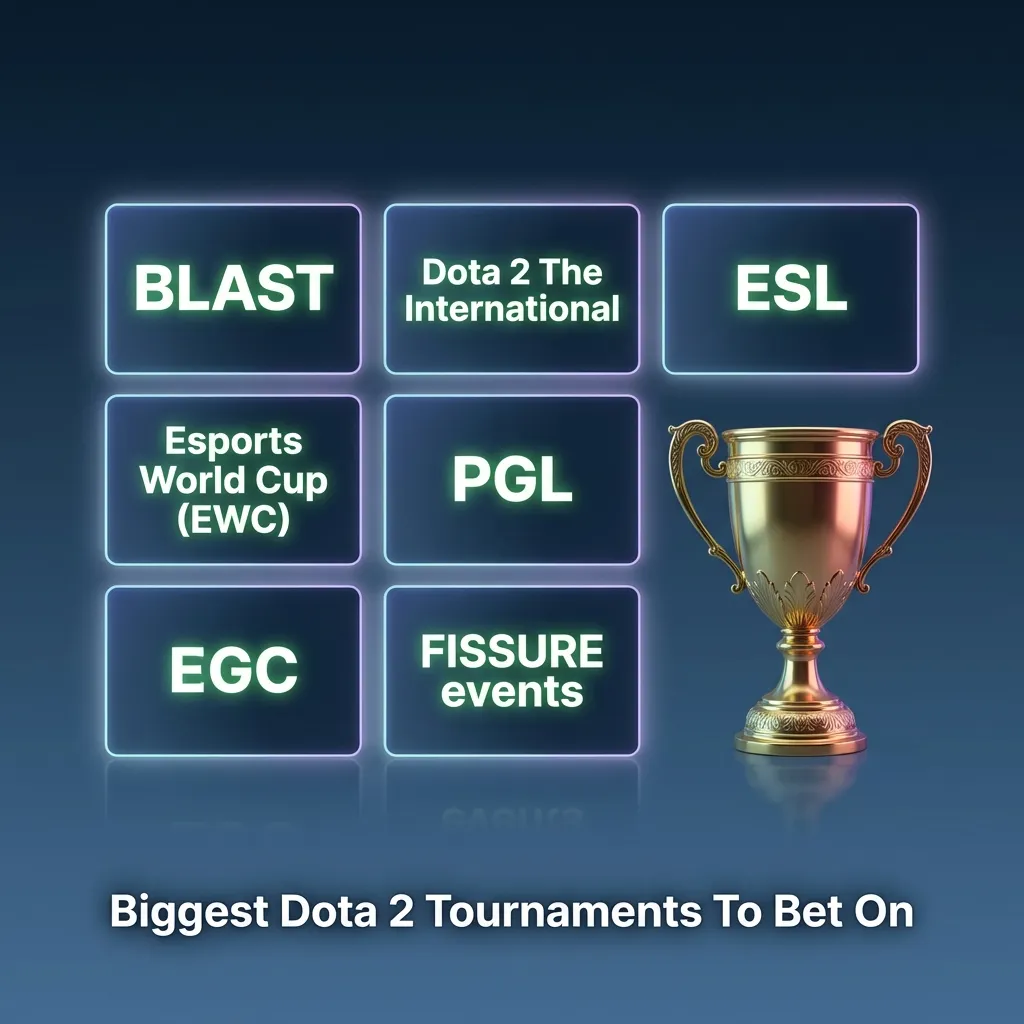 BLAST

Dota 2 The International

ESL

Esports World Cup (EWC)

PGL

EGC

FISSURE events

Biggest Dota 2 Tournaments To Bet On